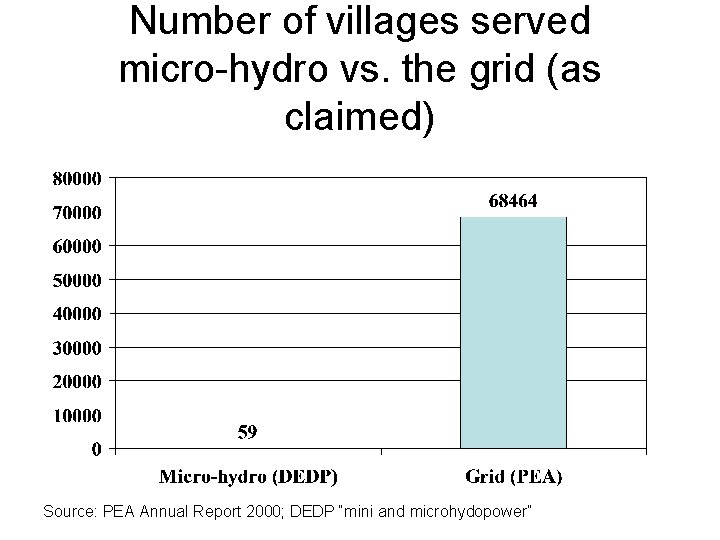 Number of villages served micro-hydro vs. the grid (as claimed)

80000
70000
60000
50000
40000
30000
20000
10000
0

59

68464

Micro-hydro (DEDP)

Grid (PEA)

Source: PEA Annual Report 2000; DEDP "mini and microhydopower"